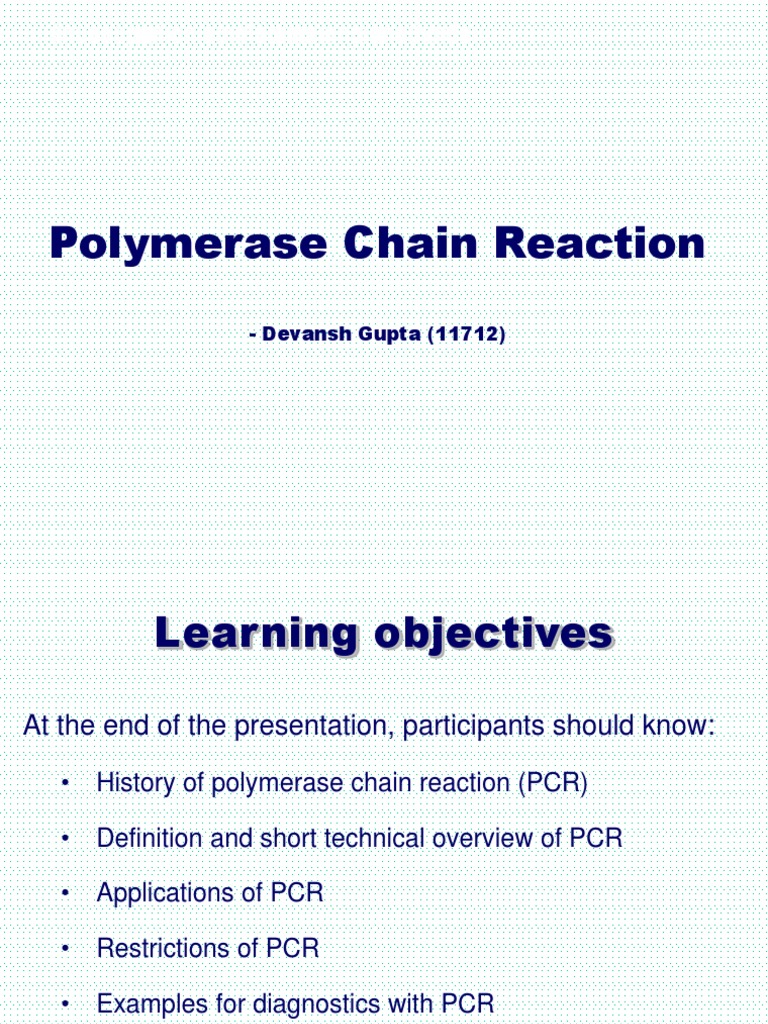 Polymerase Chain Reaction

- Devansh Gupta (11712)

Learning objectives

At the end of the presentation, participants should know:

• History of polymerase chain reaction (PCR)

• Definition and short technical overview of PCR

• Applications of PCR

• Restrictions of PCR

• Examples for diagnostics with PCR